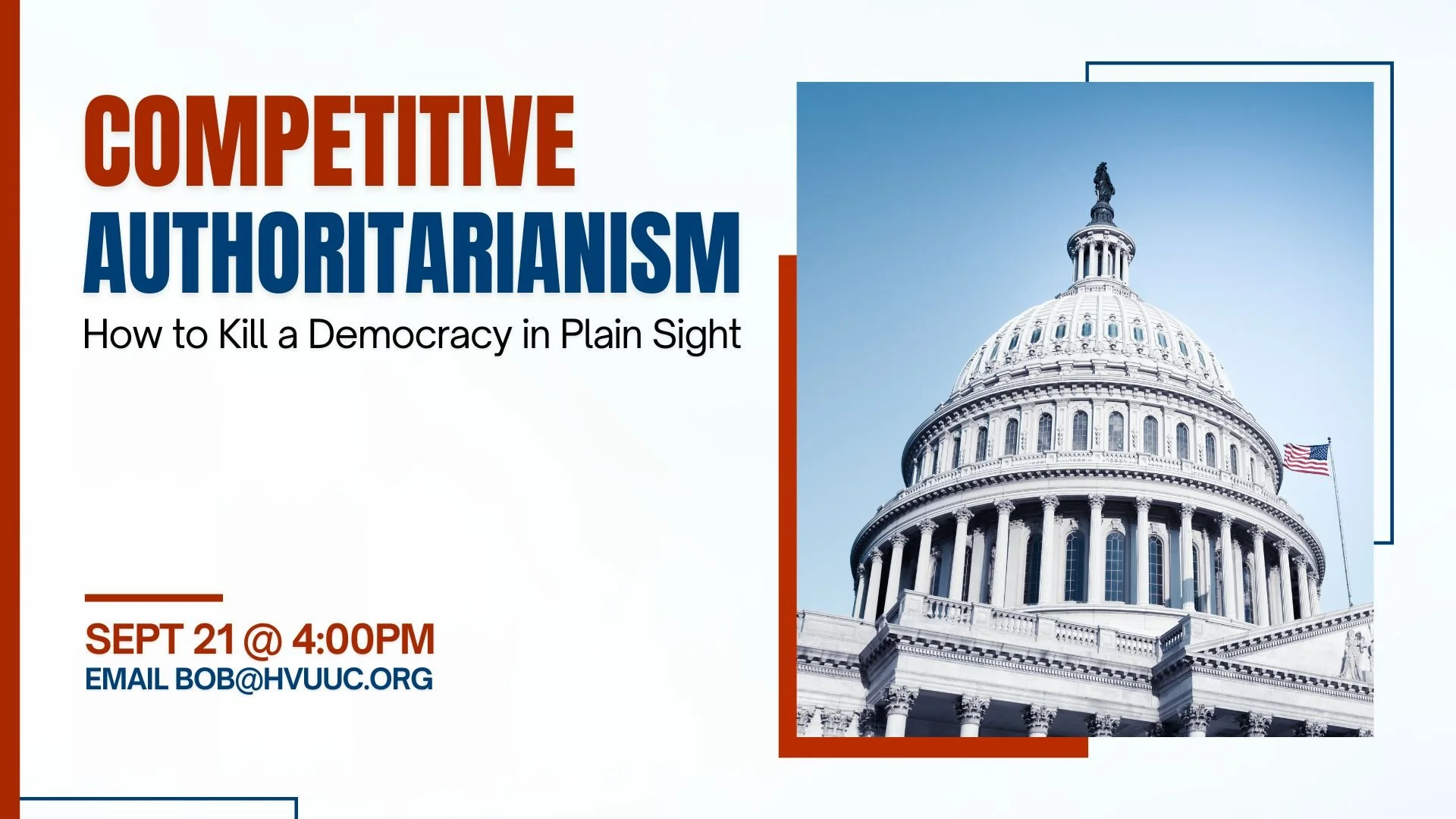 COMPETITIVE AUTHORITARIANISM

How to Kill a Democracy in Plain Sight

SEPT 21 @ 4:00PM
EMAIL BOB@HVUUC.ORG